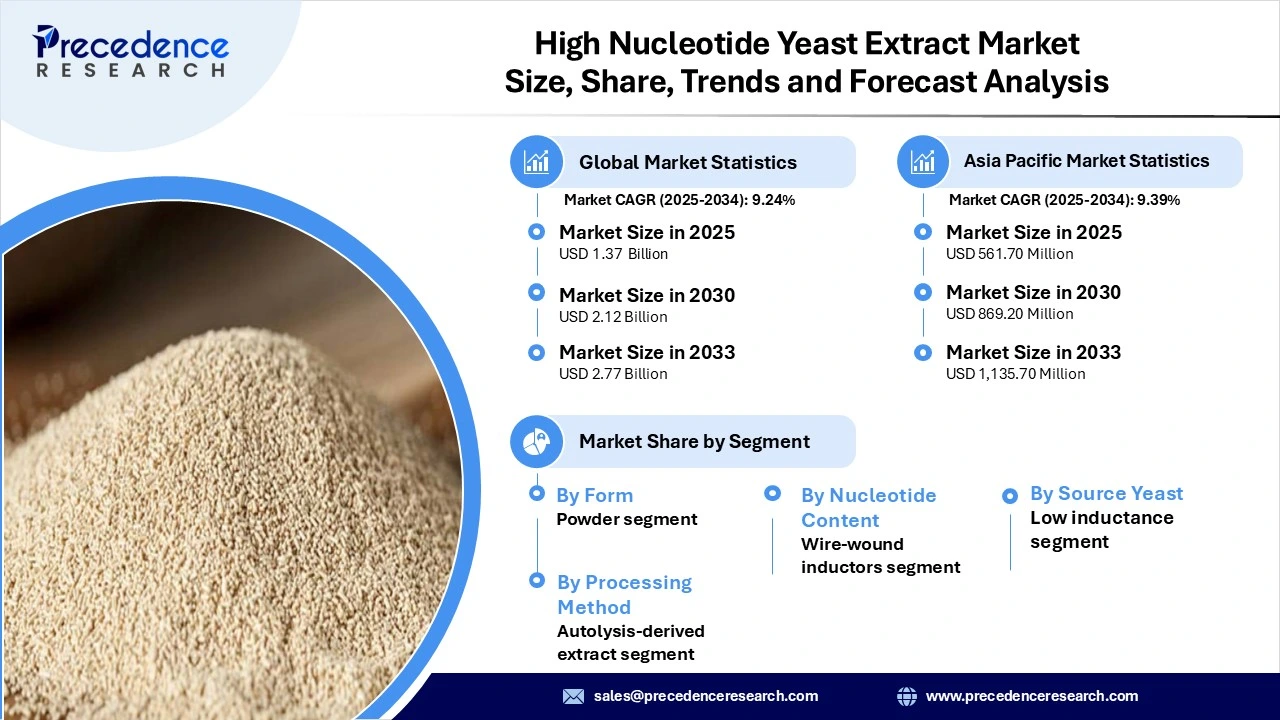 Precedence RESEARCH

High Nucleotide Yeast Extract Market Size, Share, Trends and Forecast Analysis

Global Market Statistics

Market CAGR (2025-2034): 9.24%

Market Size in 2025
USD 1.37 Billion

Market Size in 2030
USD 2.12 Billion

Market Size in 2033
USD 2.77 Billion

Asia Pacific Market Statistics

Market CAGR (2025-2034): 9.39%

Market Size in 2025
USD 561.70 Million

Market Size in 2030
USD 869.20 Million

Market Size in 2033
USD 1,135.70 Million

Market Share by Segment

By Form
Powder segment

By Processing Method
Autolysis-derived extract segment

By Nucleotide Content
Wire-wound inductors segment

By Source Yeast
Low inductance segment

sales@precedenceresearch.com

www.precedenceresearch.com